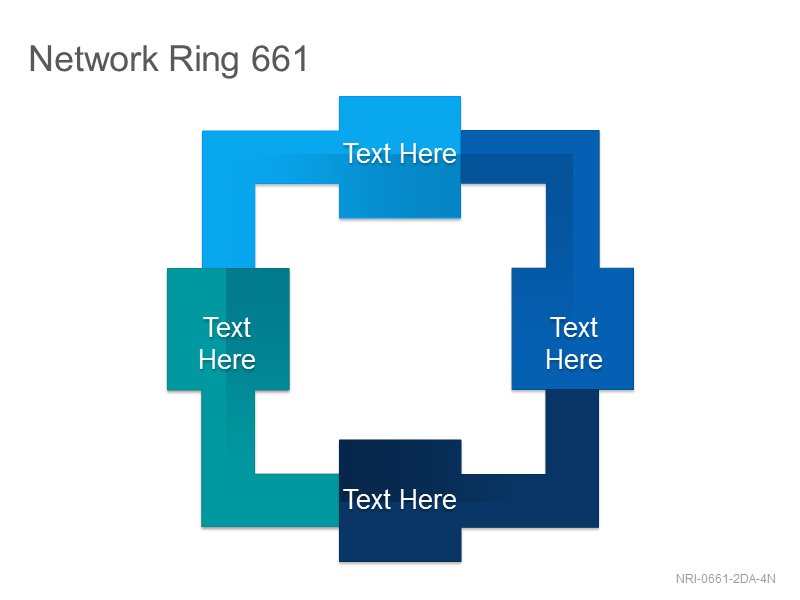 Network Ring 661

Text Here

Text Here

Text Here

Text Here

NRI-0661-2DA-4N